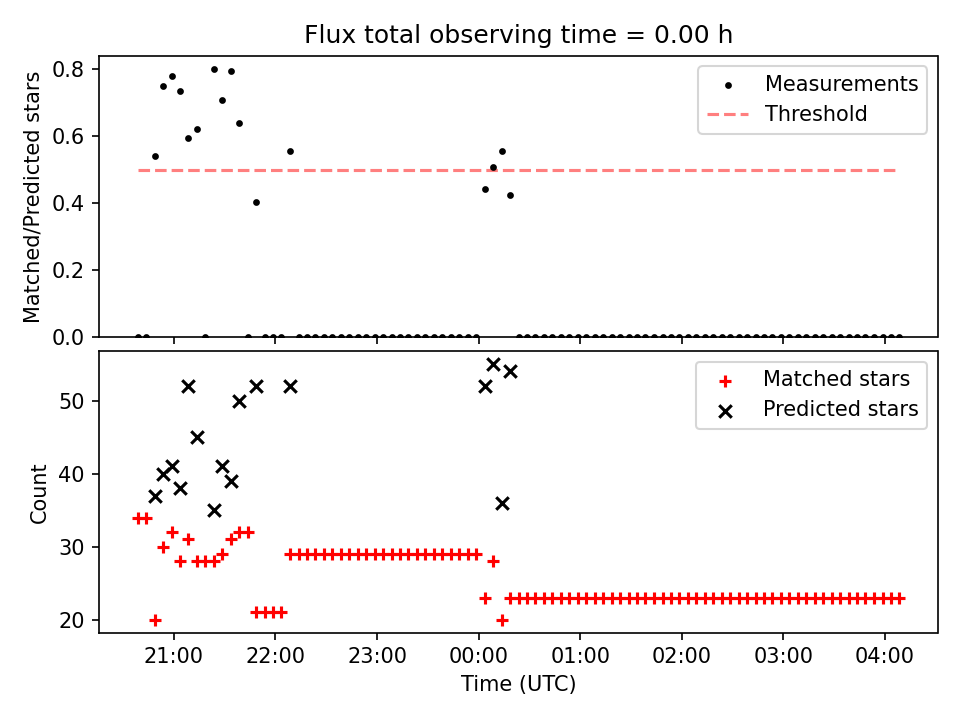 Flux total observing time = 0.00 h

Matched/Predicted stars

0.8
0.6
0.4
0.2
0.0

Measurements
Threshold

Count

50
40
30
20

Matched stars
Predicted stars

21:00 22:00 23:00 00:00 01:00 02:00 03:00 04:00

Time (UTC)